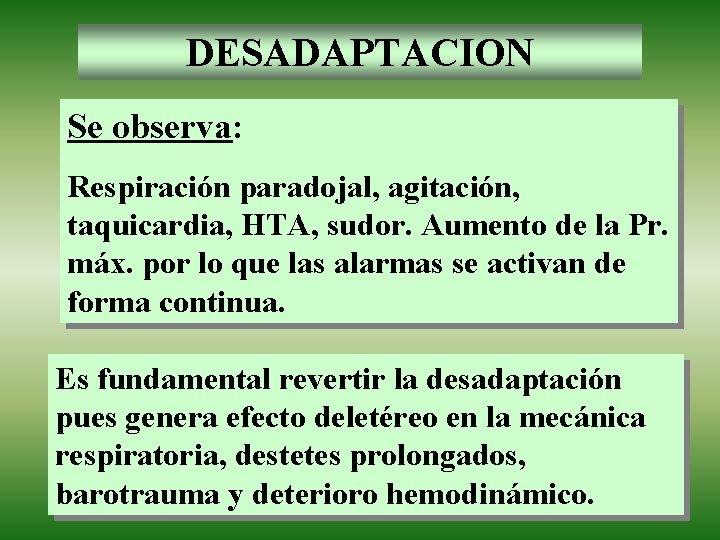 DESADAPTACION

Se observa:

Respiración paradojal, agitación, taquicardia, HTA, sudor. Aumento de la Pr. máx. por lo que las alarmas se activan de forma continua.

Es fundamental revertir la desadaptación pues genera efecto deletéreo en la mecánica respiratoria, destetes prolongados, barotrauma y deterioro hemodinámico.